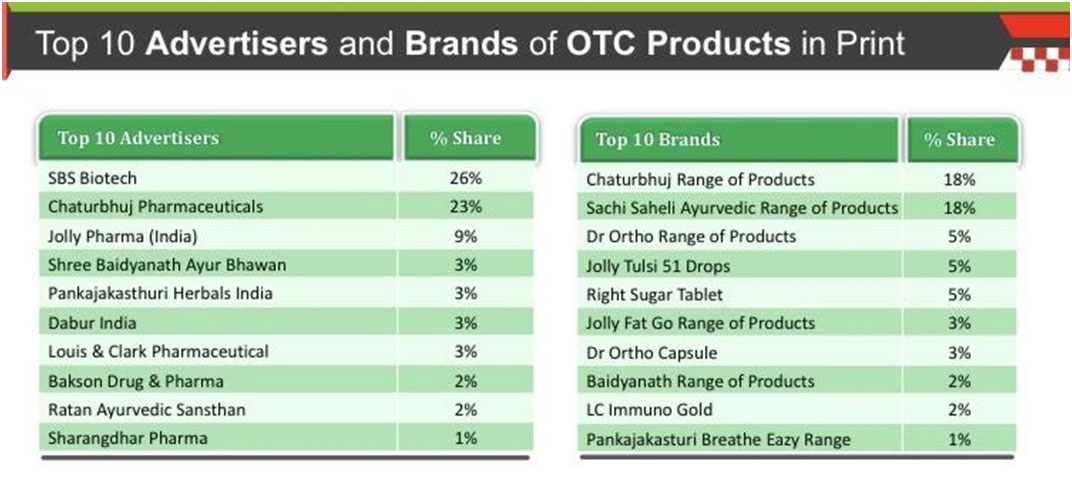 Top 10 Advertisers and Brands of OTC Products in Print

| Top 10 Advertisers | % Share |
|---|---|
| SBS Biotech | 26% |
| Chaturbhuj Pharmaceuticals | 23% |
| Jolly Pharma (India) | 9% |
| Shree Baidyanath Ayur Bhawan | 3% |
| Pankajakasthuri Herbals India | 3% |
| Dabur India | 3% |
| Louis & Clark Pharmaceutical | 3% |
| Bakson Drug & Pharma | 2% |
| Ratan Ayurvedic Sansthan | 2% |
| Sharangdhar Pharma | 1% |

| Top 10 Brands | % Share |
|---|---|
| Chaturbhuj Range of Products | 18% |
| Sachi Saheli Ayurvedic Range of Products | 18% |
| Dr Ortho Range of Products | 5% |
| Jolly Tulsi 51 Drops | 5% |
| Right Sugar Tablet | 5% |
| Jolly Fat Go Range of Products | 3% |
| Dr Ortho Capsule | 3% |
| Baidyanath Range of Products | 2% |
| LC Immuno Gold | 2% |
| Pankajakasturi Breathe Eazy Range | 1% |